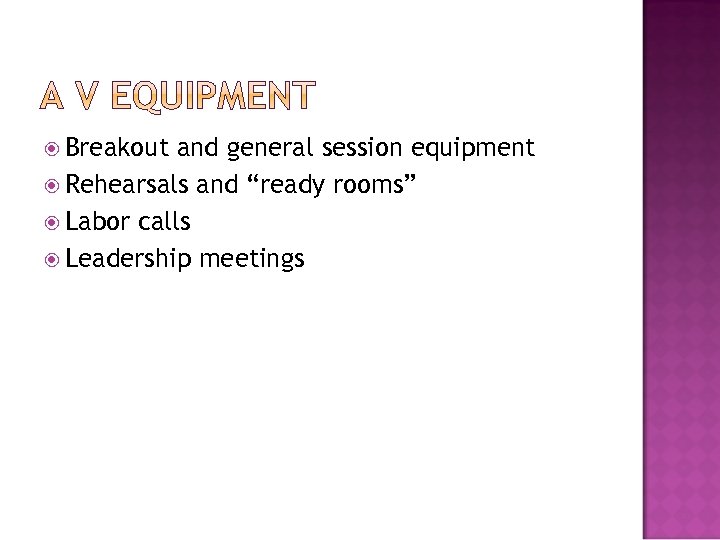 A V EQUIPMENT

Breakout and general session equipment
Rehearsals and “ready rooms”
Labor calls
Leadership meetings